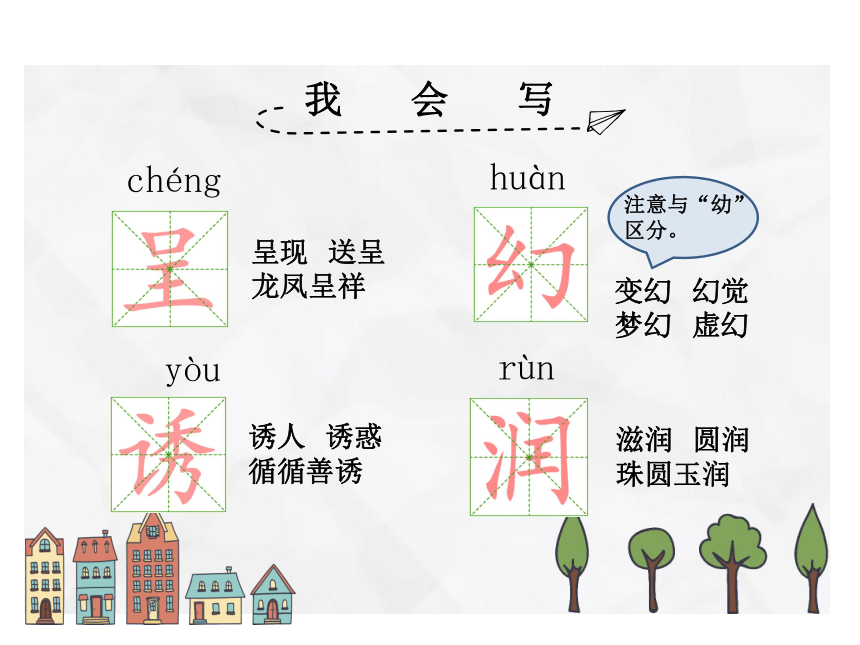 我 会 写

chéng
呈
呈现 送呈
龙凤呈祥

huàn
幻
注意与“幼”区分。
变幻 幻觉
梦幻 虚幻

yòu
诱
诱人 诱惑
循循善诱

rùn
润
滋润 圆润
珠圆玉润